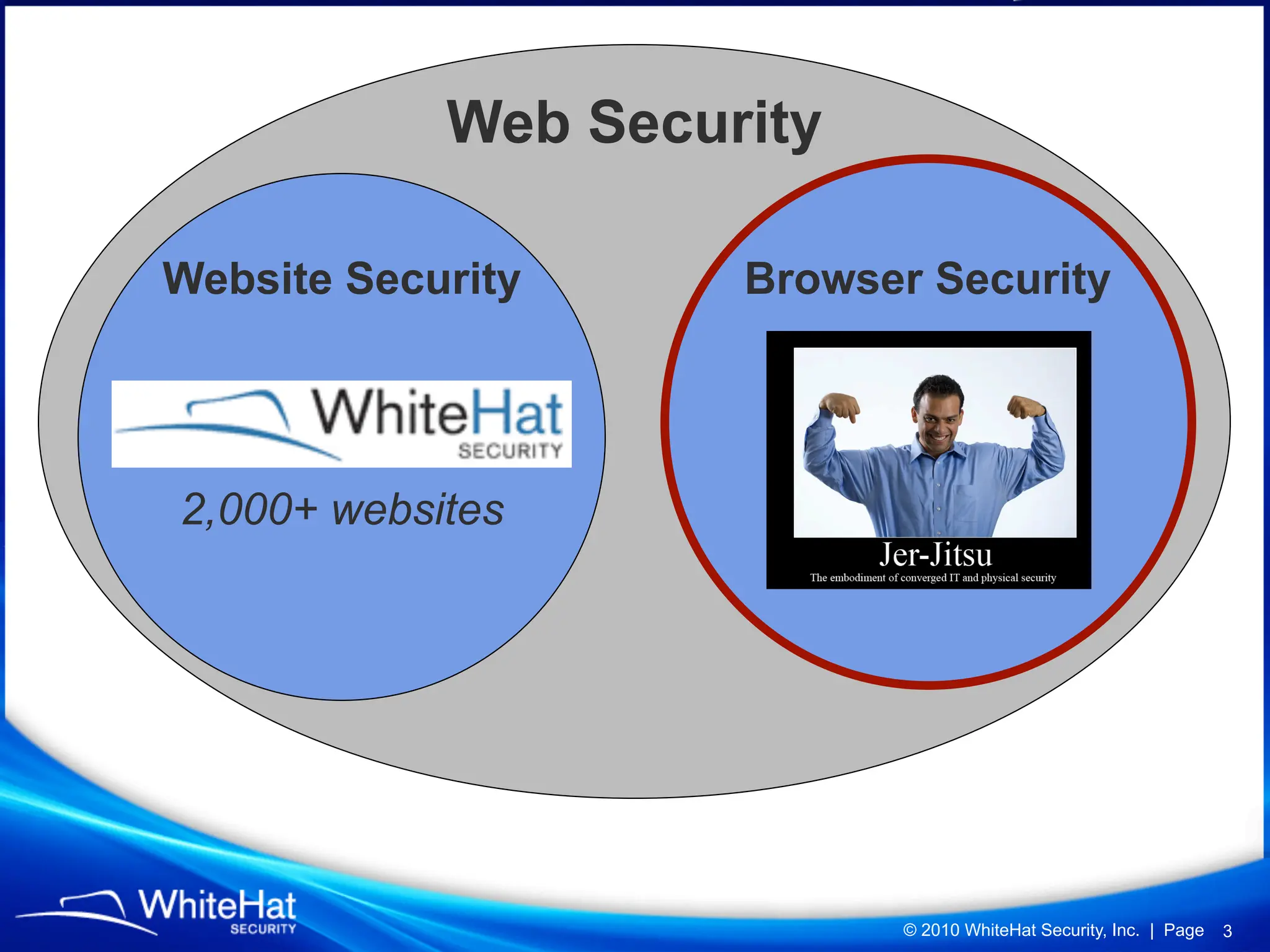 Web Security

Website Security

WhiteHat SECURITY

2,000+ websites

Browser Security

Jer-Jitsu
The embodiment of converged IT and physical security

WhiteHat SECURITY

© 2010 WhiteHat Security, Inc. | Page 3